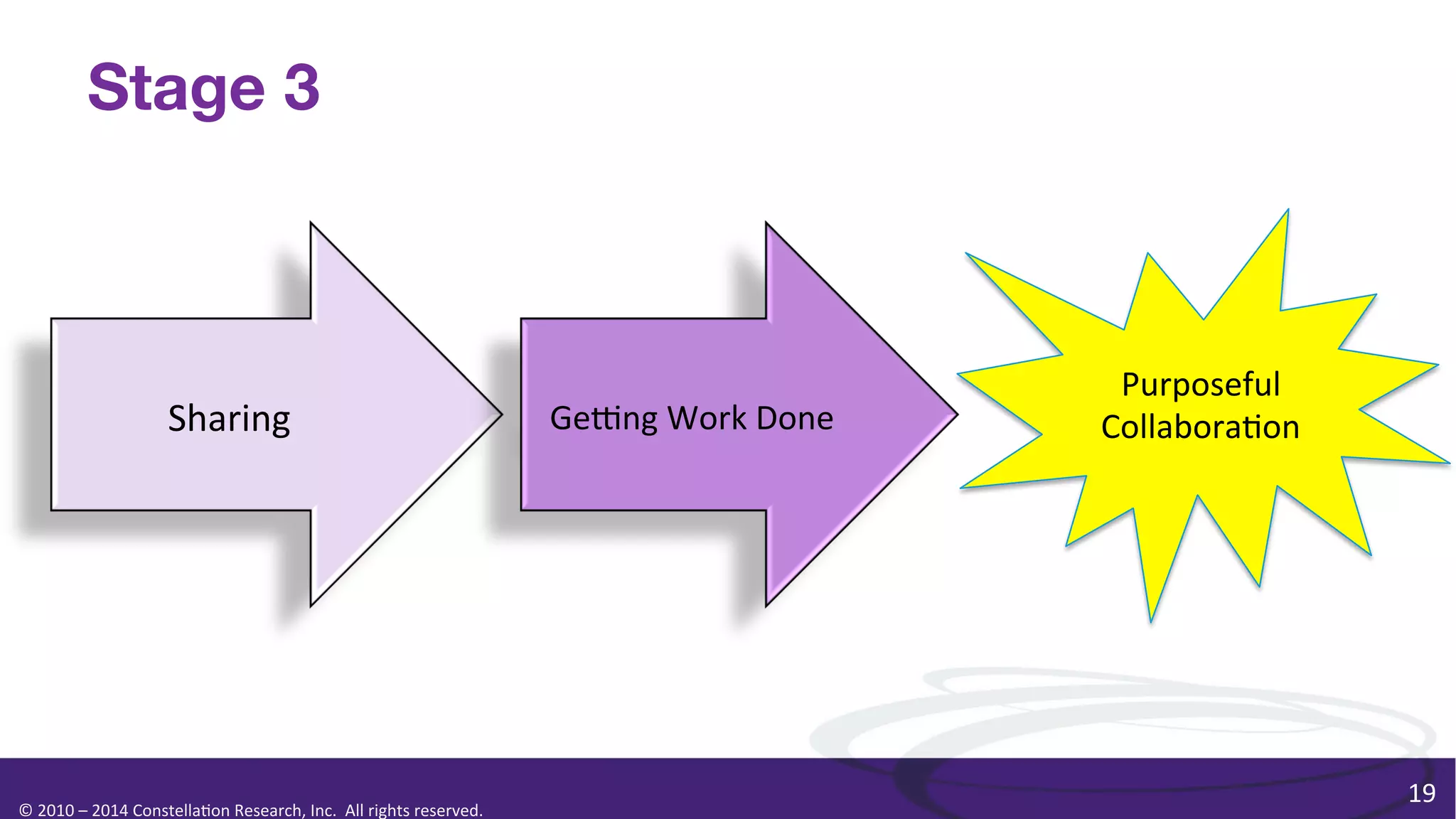 Stage 3

Sharing

Getting Work Done

Purposeful Collaboration

© 2010 – 2014 Constellation Research, Inc. All rights reserved.

19